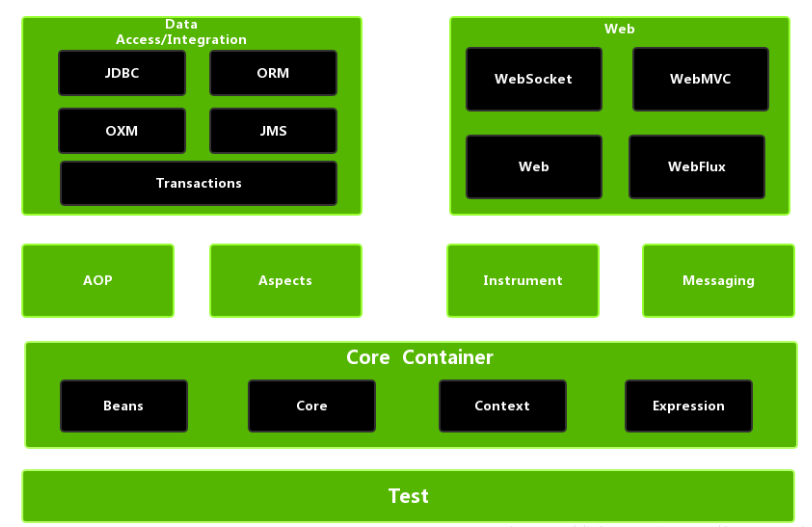 Data Access/Integration

JDBC

ORM

OXM

JMS

Transactions

Web

WebSocket

WebMVC

Web

WebFlux

AOP

Aspects

Instrument

Messaging

Core Container

Beans

Core

Context

Expression

Test